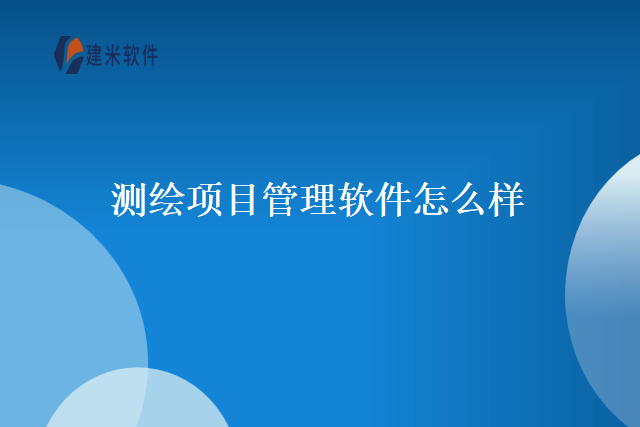 建米软件

测绘项目管理软件怎么样